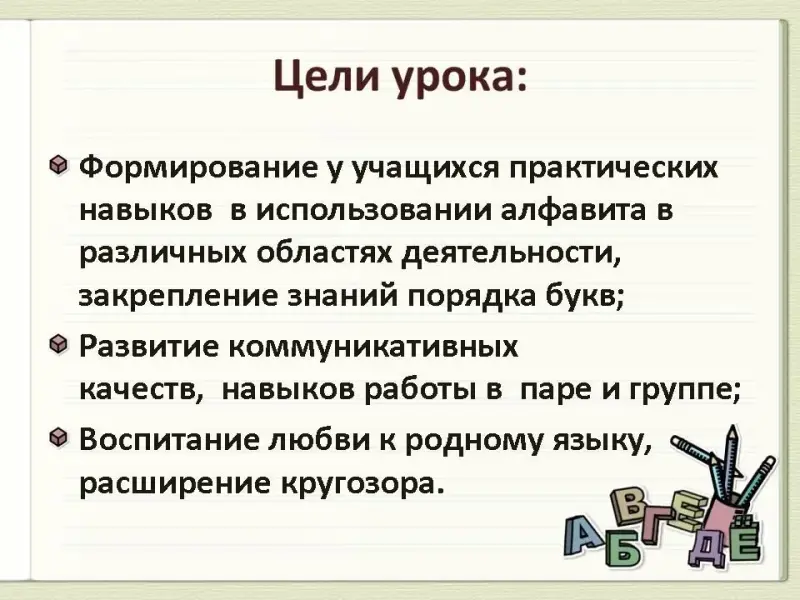 Цели урока:

Формирование у учащихся практических навыков в использовании алфавита в различных областях деятельности, закрепление знаний порядка букв;

Развитие коммуникативных качеств, навыков работы в паре и группе;

Воспитание любви к родному языку, расширение кругозора.

А Б В Г Д Е Ё